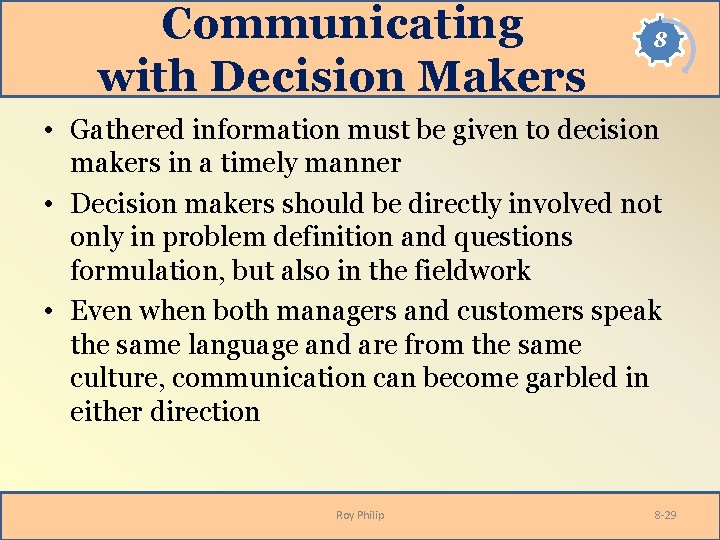 Communicating with Decision Makers

8

• Gathered information must be given to decision makers in a timely manner

• Decision makers should be directly involved not only in problem definition and questions formulation, but also in the fieldwork

• Even when both managers and customers speak the same language and are from the same culture, communication can become garbled in either direction

Roy Philip

8-29